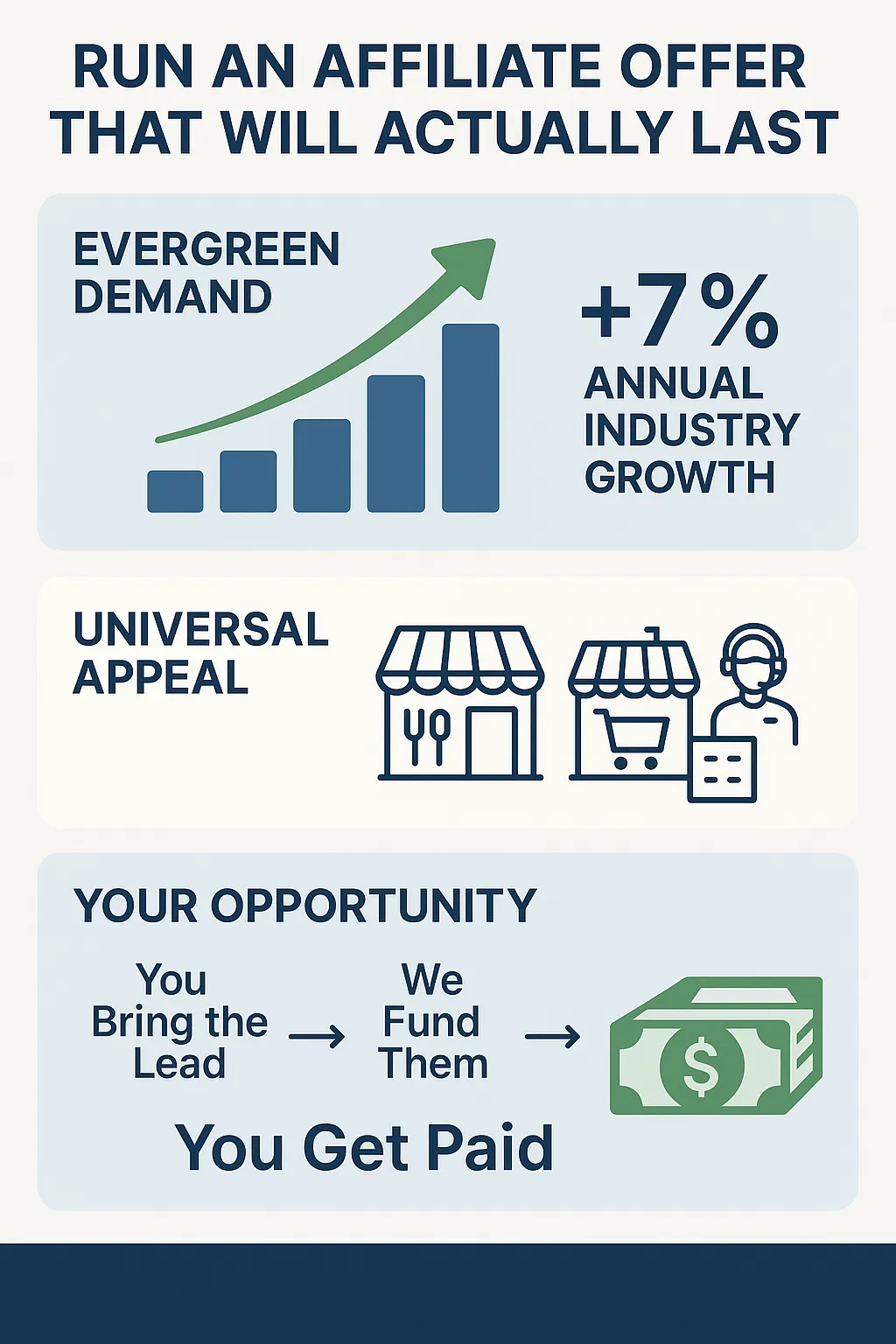 RUN AN AFFILIATE OFFER THAT WILL ACTUALLY LAST

EVERGREEN DEMAND

+7%
ANNUAL INDUSTRY GROWTH

UNIVERSAL APPEAL

YOUR OPPORTUNITY

You Bring the Lead → We Fund Them →

$

You Get Paid